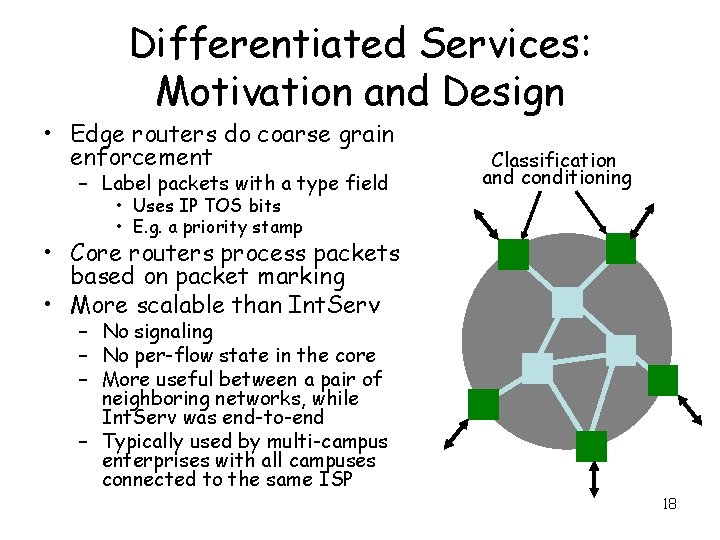 Differentiated Services: Motivation and Design

• Edge routers do coarse grain enforcement
  – Label packets with a type field
    • Uses IP TOS bits
    • E.g. a priority stamp
• Core routers process packets based on packet marking
• More scalable than IntServ
  – No signaling
  – No per-flow state in the core
  – More useful between a pair of neighboring networks, while IntServ was end-to-end
  – Typically used by multi-campus enterprises with all campuses connected to the same ISP

Classification and conditioning

18